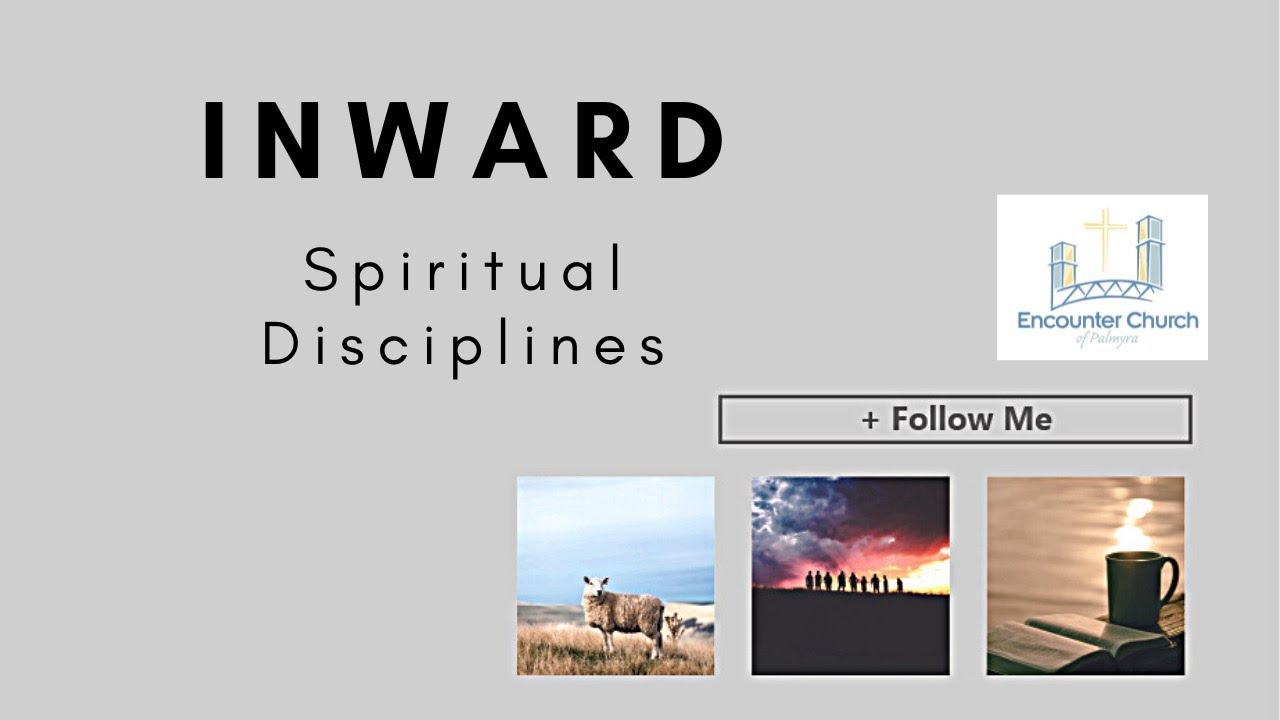 INWARD

Spiritual Disciplines

Encounter Church
of Palmyra

+ Follow Me